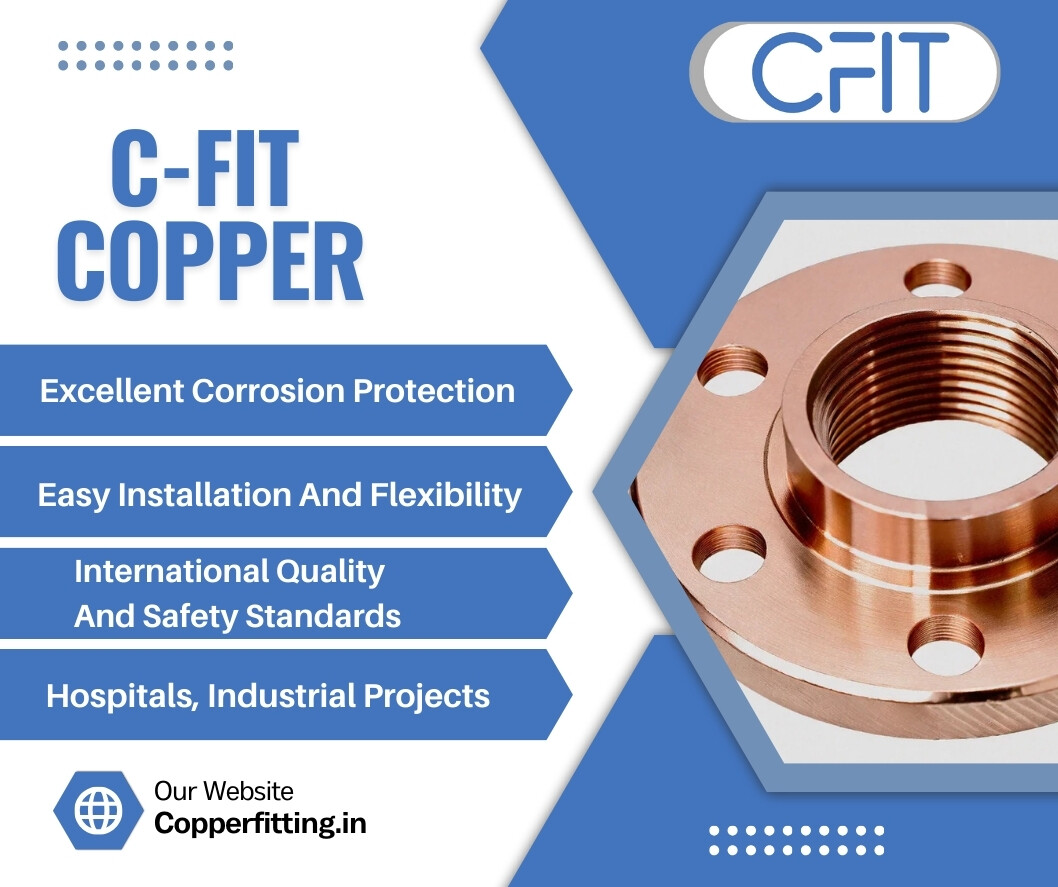 CFIT

C-FIT
COPPER

Excellent Corrosion Protection

Easy Installation And Flexibility

International Quality
And Safety Standards

Hospitals, Industrial Projects

Our Website
Copperfitting.in